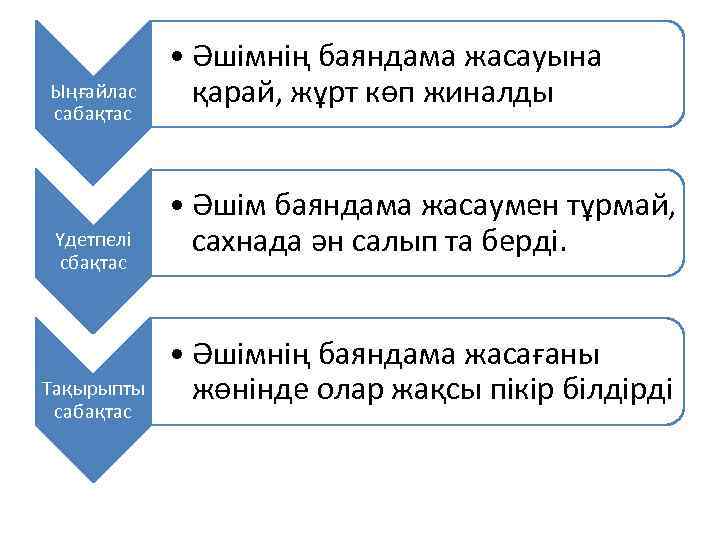 Ыңғайлас сабақтас

• Әшімнің баяндама жасауына қарай, жұрт көп жиналды

Үдетпелі сбақтас

• Әшім баяндама жасаумен тұрмай, сахнада ән салып та берді.

Тақырыпты сабақтас

• Әшімнің баяндама жасағаны жөнінде олар жақсы пікір білдірді